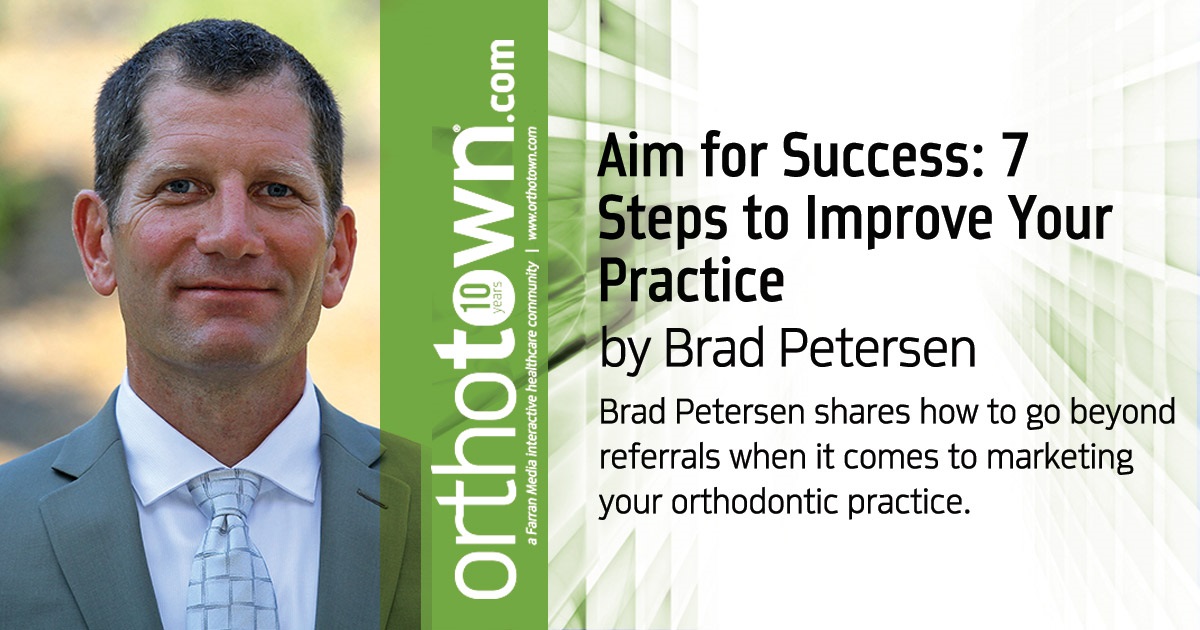 orthotown.com
10 years
a Farran Media interactive healthcare community | www.orthotown.com

Aim for Success: 7 Steps to Improve Your Practice
by Brad Petersen

Brad Petersen shares how to go beyond referrals when it comes to marketing your orthodontic practice.